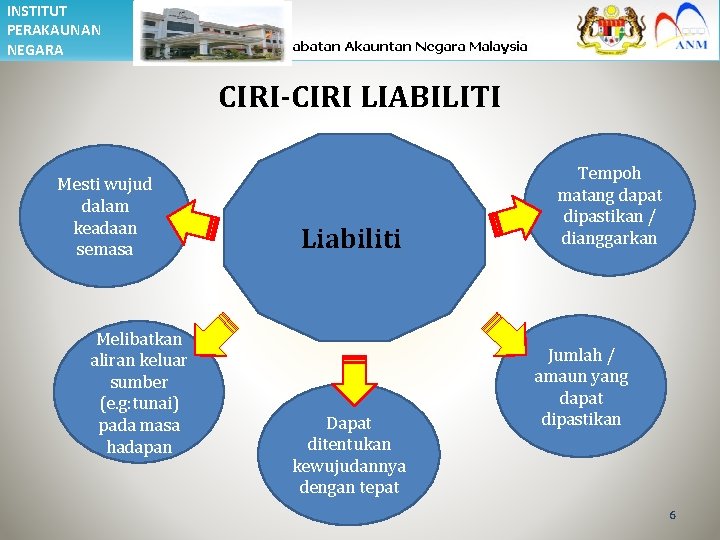 INSTITUT PERAKAUNAN NEGARA

abatan Akauntan Negara Malaysia

ANM

CIRI-CIRI LIABILITI

Liabiliti

Mesti wujud dalam keadaan semasa

Tempoh matang dapat dipastikan / dianggarkan

Melibatkan aliran keluar sumber (e.g: tunai) pada masa hadapan

Dapat ditentukan kewujudannya dengan tepat

Jumlah / amaun yang dapat dipastikan

6